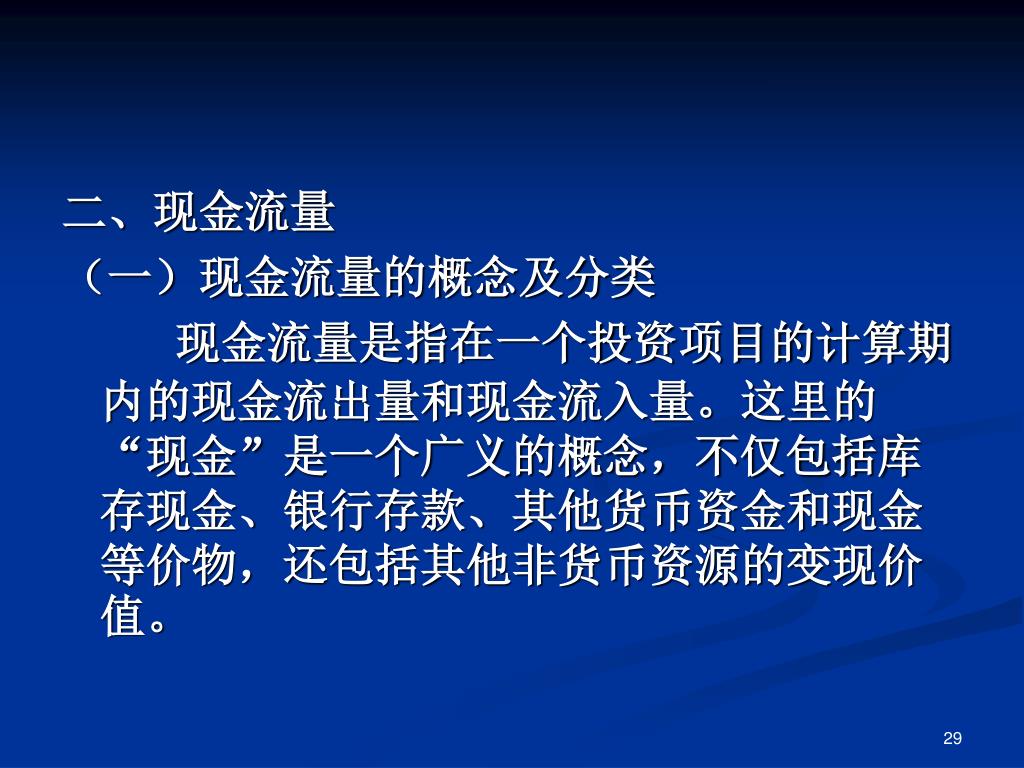 二、现金流量

（一）现金流量的概念及分类

现金流量是指在一个投资项目的计算期内的现金流出量和现金流入量。这里的“现金”是一个广义的概念，不仅包括库存现金、银行存款、其他货币资金和现金等价物，还包括其他非货币资源的变现价值。

29